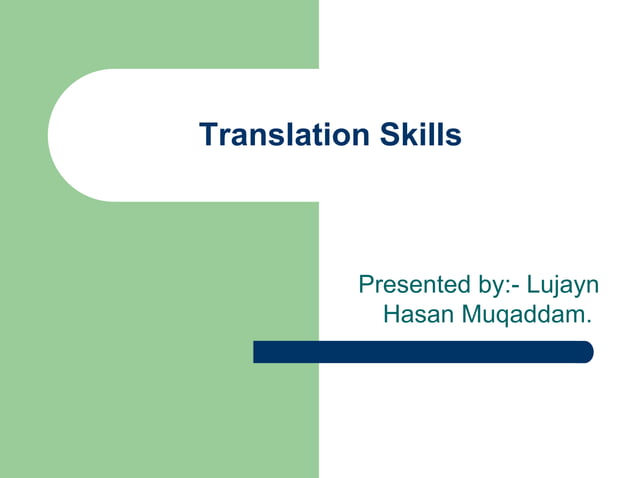 Translation Skills

Presented by:- Lujayn Hasan Muqaddam.